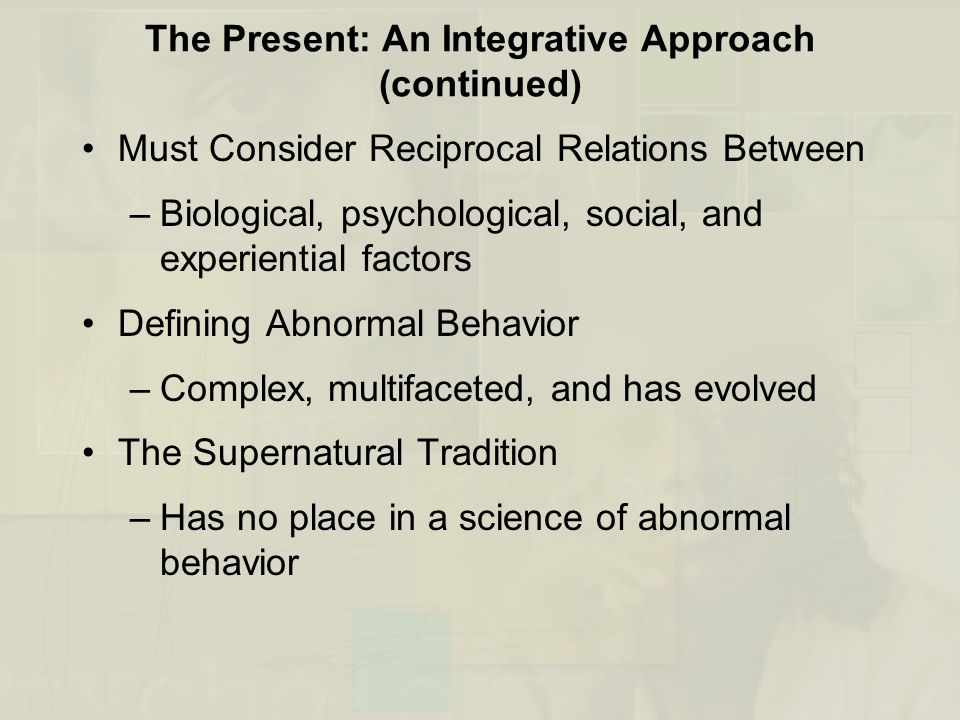 The Present: An Integrative Approach (continued)

• Must Consider Reciprocal Relations Between

– Biological, psychological, social, and experiential factors

• Defining Abnormal Behavior

– Complex, multifaceted, and has evolved

• The Supernatural Tradition

– Has no place in a science of abnormal behavior